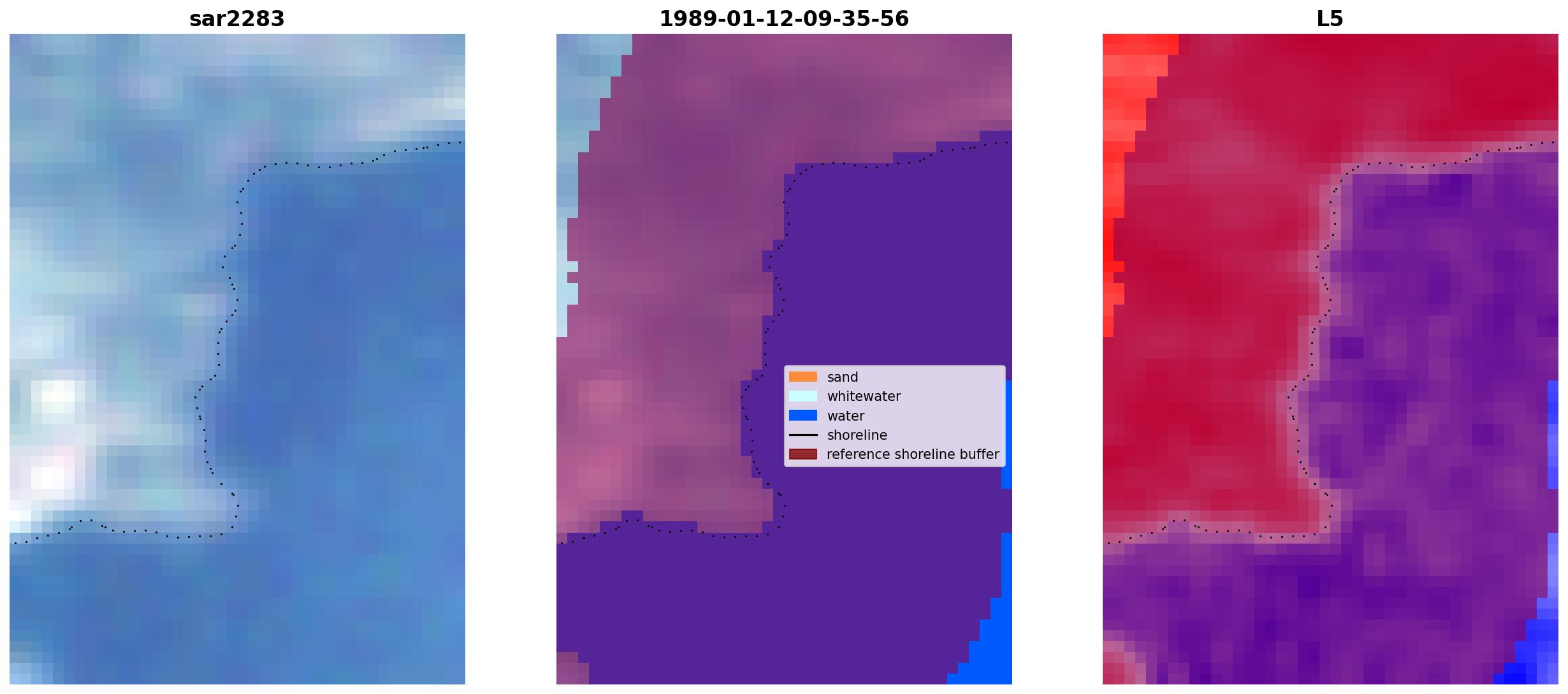 sar2283

1989-01-12-09-35-56

sand
whitewater
water
shoreline
reference shoreline buffer

L5